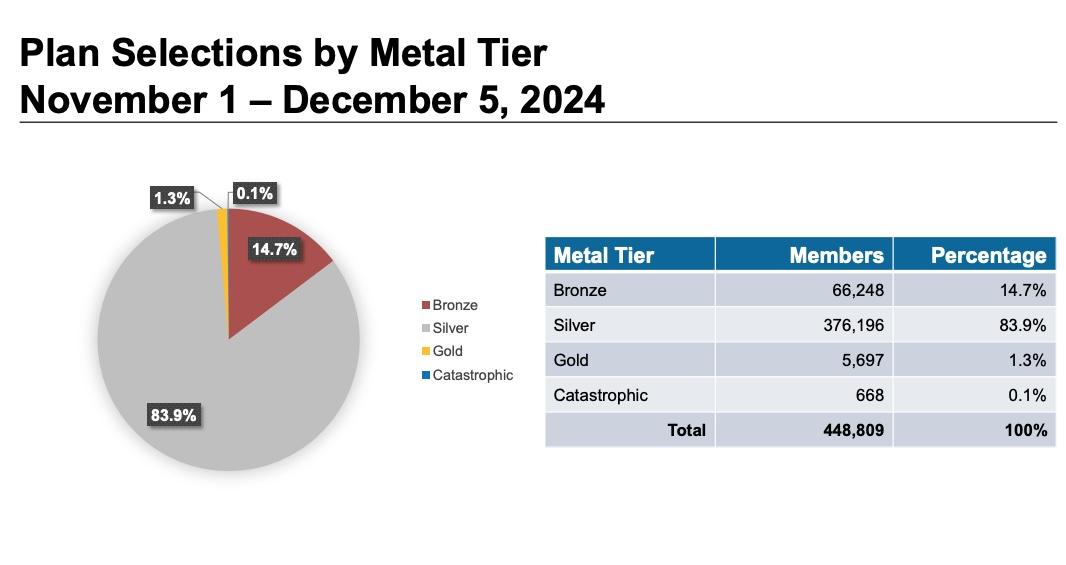 Plan Selections by Metal Tier
November 1 – December 5, 2024

1.3%
0.1%
14.7%
83.9%

Bronze
Silver
Gold
Catastrophic

| Metal Tier | Members | Percentage |
|---|---|---|
| Bronze | 66,248 | 14.7% |
| Silver | 376,196 | 83.9% |
| Gold | 5,697 | 1.3% |
| Catastrophic | 668 | 0.1% |
| Total | 448,809 | 100% |